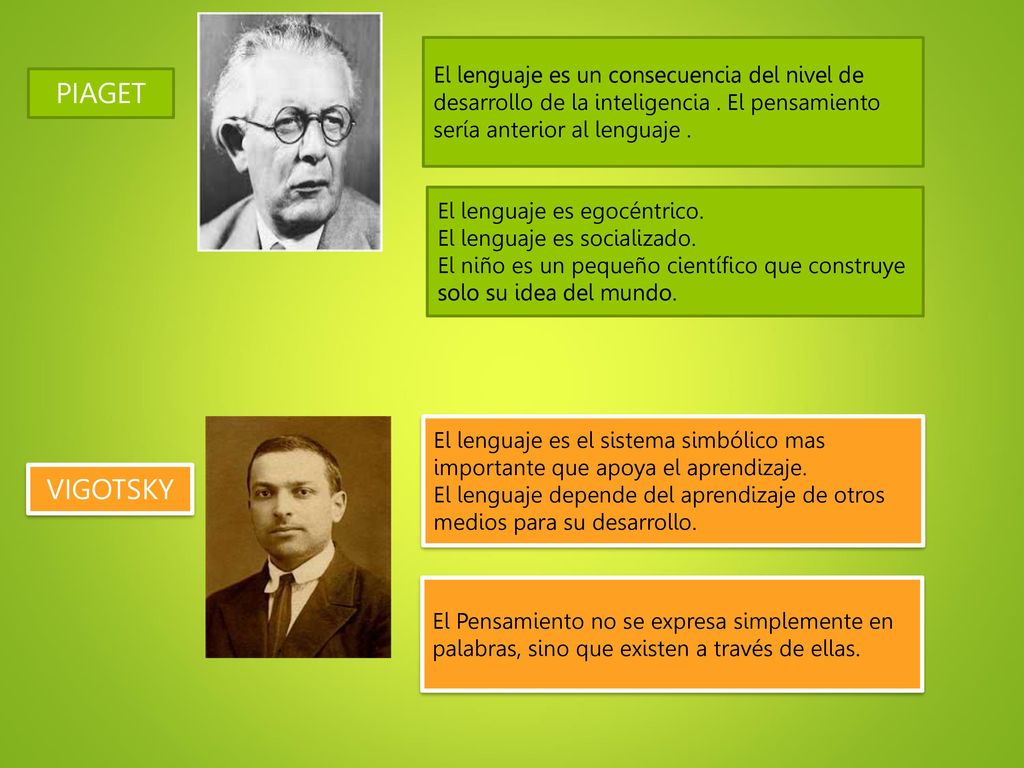 PIAGET

El lenguaje es un consecuencia del nivel de desarrollo de la inteligencia . El pensamiento sería anterior al lenguaje .

El lenguaje es egocéntrico.
El lenguaje es socializado.
El niño es un pequeño científico que construye solo su idea del mundo.

VIGOTSKY

El lenguaje es el sistema simbólico mas importante que apoya el aprendizaje.
El lenguaje depende del aprendizaje de otros medios para su desarrollo.

El Pensamiento no se expresa simplemente en palabras, sino que existen a través de ellas.